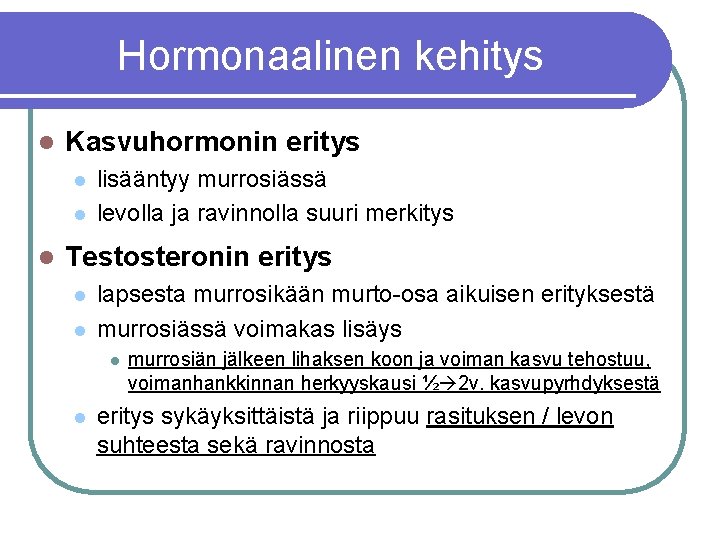 Hormonaalinen kehitys

- Kasvuhormonin eritys
  - lisääntyy murrosiässä
  - levolla ja ravinnolla suuri merkitys
- Testosteronin eritys
  - lapsesta murrosikään murto-osa aikuisen erityksestä
  - murrosiässä voimakas lisäys
    - murrosiän jälkeen lihaksen koon ja voiman kasvu tehostuu, voimanhankkinnan herkyyskausi ½→2v. kasvupyrhdyksestä
  - eritys sykäyksittäistä ja riippuu rasituksen / levon suhteesta sekä ravinnosta